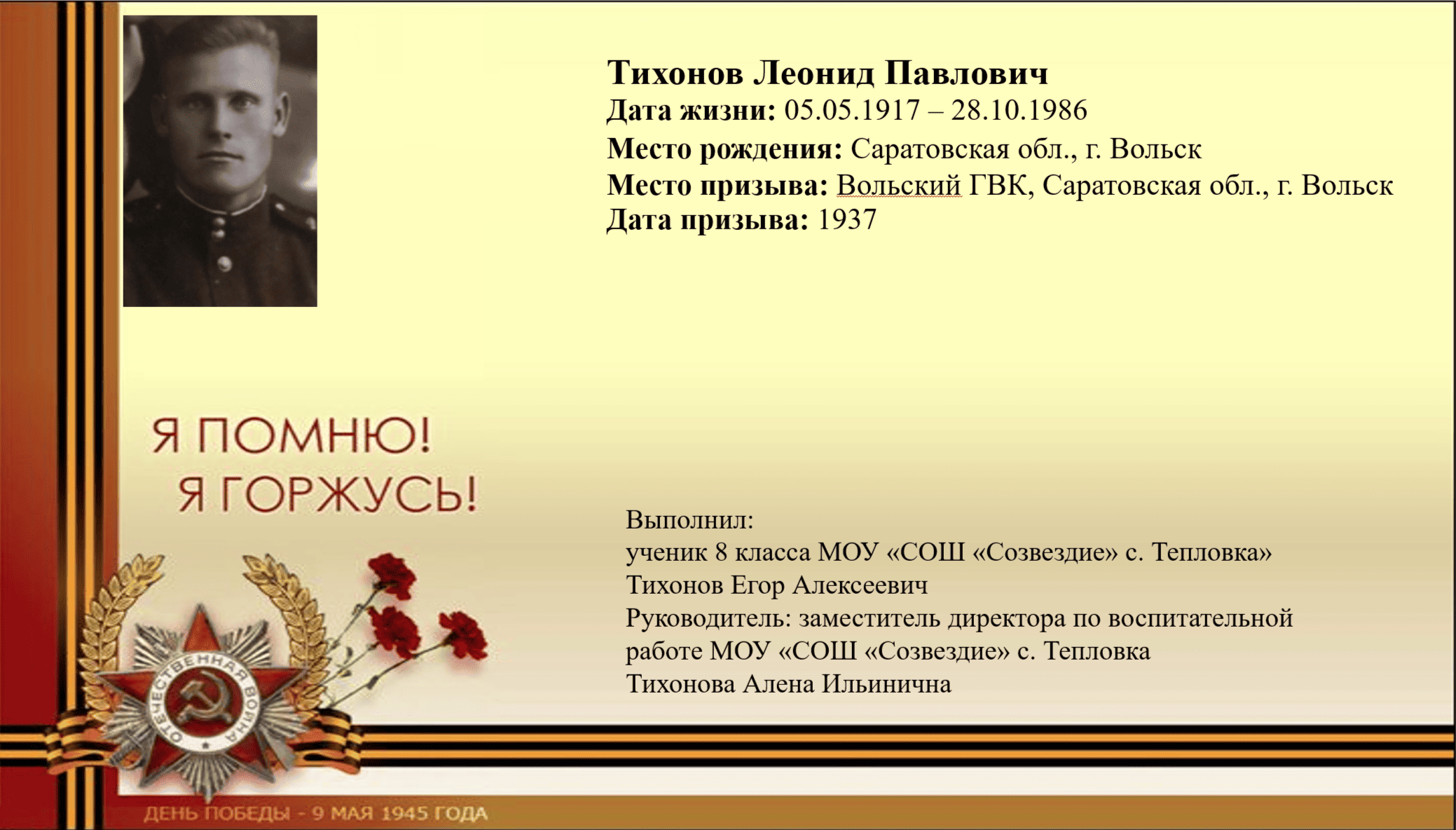 Тихонов Леонид Павлович
Дата жизни: 05.05.1917 – 28.10.1986
Место рождения: Саратовская обл., г. Вольск
Место призыва: Вольский ГВК, Саратовская обл., г. Вольск
Дата призыва: 1937

Я ПОМНЮ!
Я ГОРЖУСЬ!

Выполнил:
ученик 8 класса МОУ «СОШ «Созвездие» с. Тепловка»
Тихонов Егор Алексеевич
Руководитель: заместитель директора по воспитательной работе МОУ «СОШ «Созвездие» с. Тепловка
Тихонова Алена Ильинична

ОТЕЧЕСТВЕННАЯ ВОЙНА

ДЕНЬ ПОБЕДЫ - 9 МАЯ 1945 ГОДА